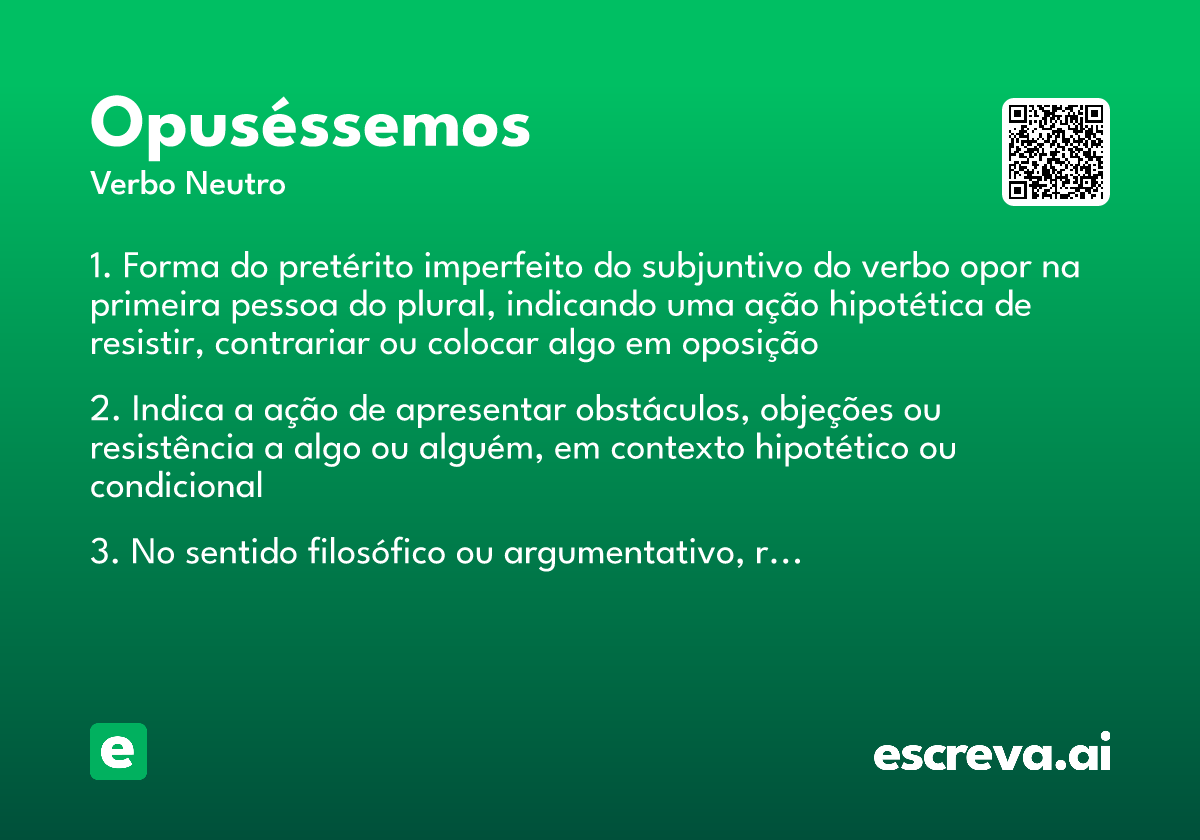 Opuséssemos
Verbo Neutro

1. Forma do pretérito imperfeito do subjuntivo do verbo opor na primeira pessoa do plural, indicando uma ação hipotética de resistir, contrariar ou colocar algo em oposição

2. Indica a ação de apresentar obstáculos, objeções ou resistência a algo ou alguém, em contexto hipotético ou condicional

3. No sentido filosófico ou argumentativo, r...

e

escreva.ai